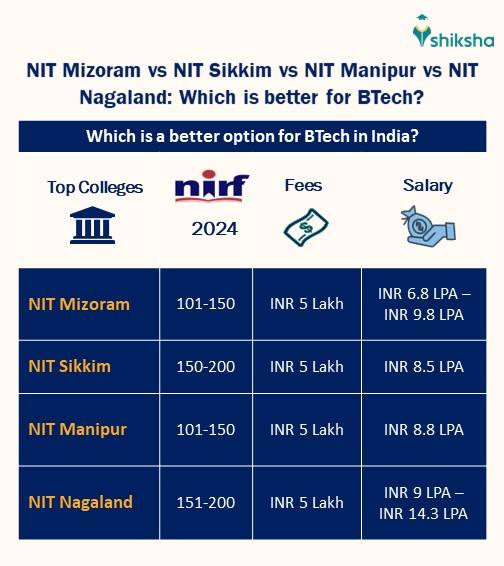 shiksha

NIT Mizoram vs NIT Sikkim vs NIT Manipur vs NIT Nagaland: Which is better for BTech?

Which is a better option for BTech in India?

| Top Colleges | nirf 2024 | Fees | Salary |
|---|---|---|---|
| NIT Mizoram | 101-150 | INR 5 Lakh | INR 6.8 LPA – INR 9.8 LPA |
| NIT Sikkim | 150-200 | INR 5 Lakh | INR 8.5 LPA |
| NIT Manipur | 101-150 | INR 5 Lakh | INR 8.8 LPA |
| NIT Nagaland | 151-200 | INR 5 Lakh | INR 9 LPA – INR 14.3 LPA |